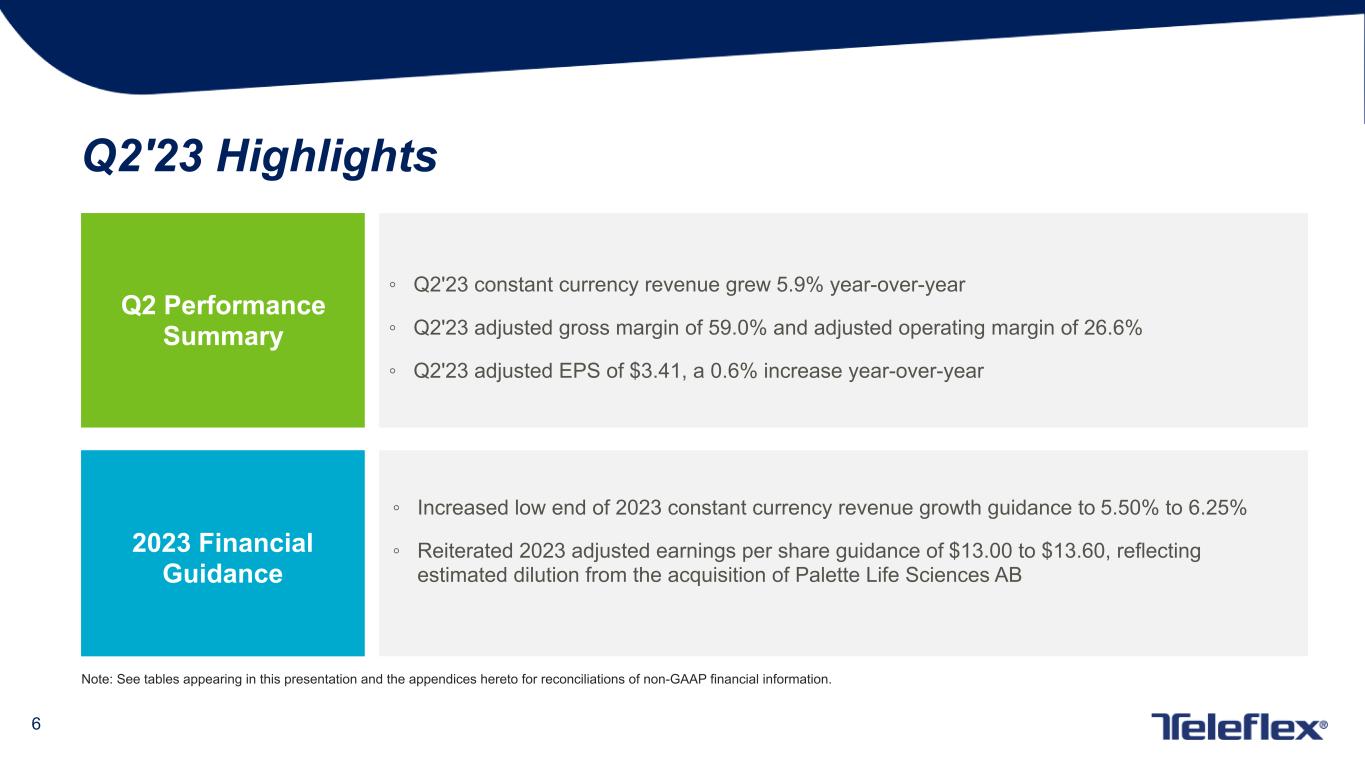 Q2'23 Highlights

Q2 Performance Summary

◦ Q2'23 constant currency revenue grew 5.9% year-over-year

◦ Q2'23 adjusted gross margin of 59.0% and adjusted operating margin of 26.6%

◦ Q2'23 adjusted EPS of \$3.41, a 0.6% increase year-over-year

2023 Financial Guidance

◦ Increased low end of 2023 constant currency revenue growth guidance to 5.50% to 6.25%

◦ Reiterated 2023 adjusted earnings per share guidance of \$13.00 to \$13.60, reflecting estimated dilution from the acquisition of Palette Life Sciences AB

Note: See tables appearing in this presentation and the appendices hereto for reconciliations of non-GAAP financial information.

6

Teleflex®